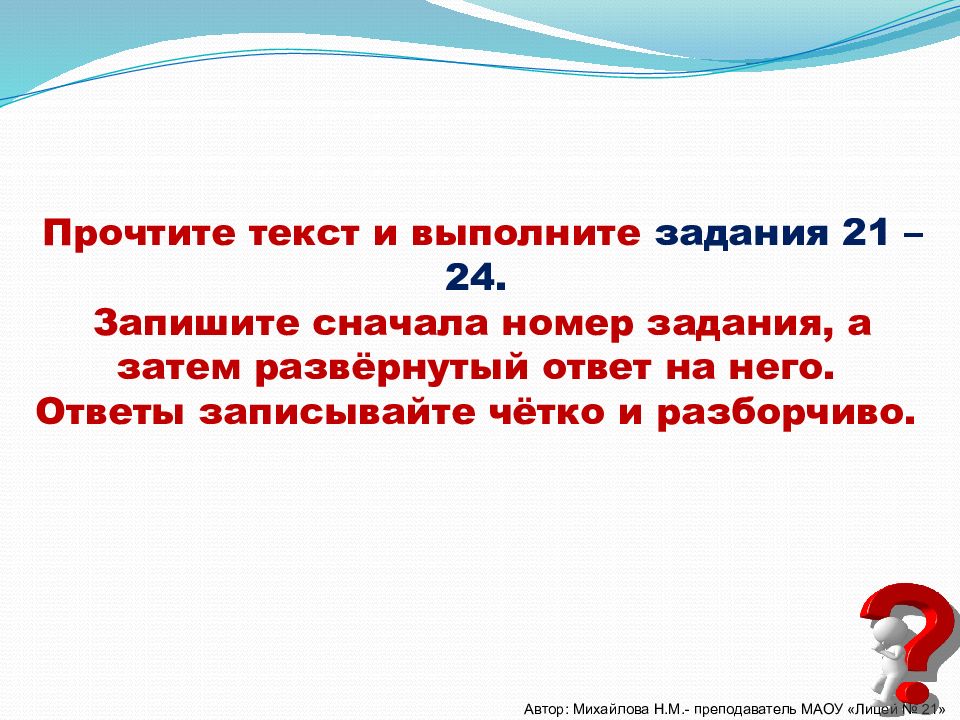 Прочтите текст и выполните задания 21 – 24.
Запишите сначала номер задания, а затем развёрнутый ответ на него.
Ответы записывайте чётко и разборчиво.

Автор: Михайлова Н.М.- преподаватель МАОУ «Лицей № 21»